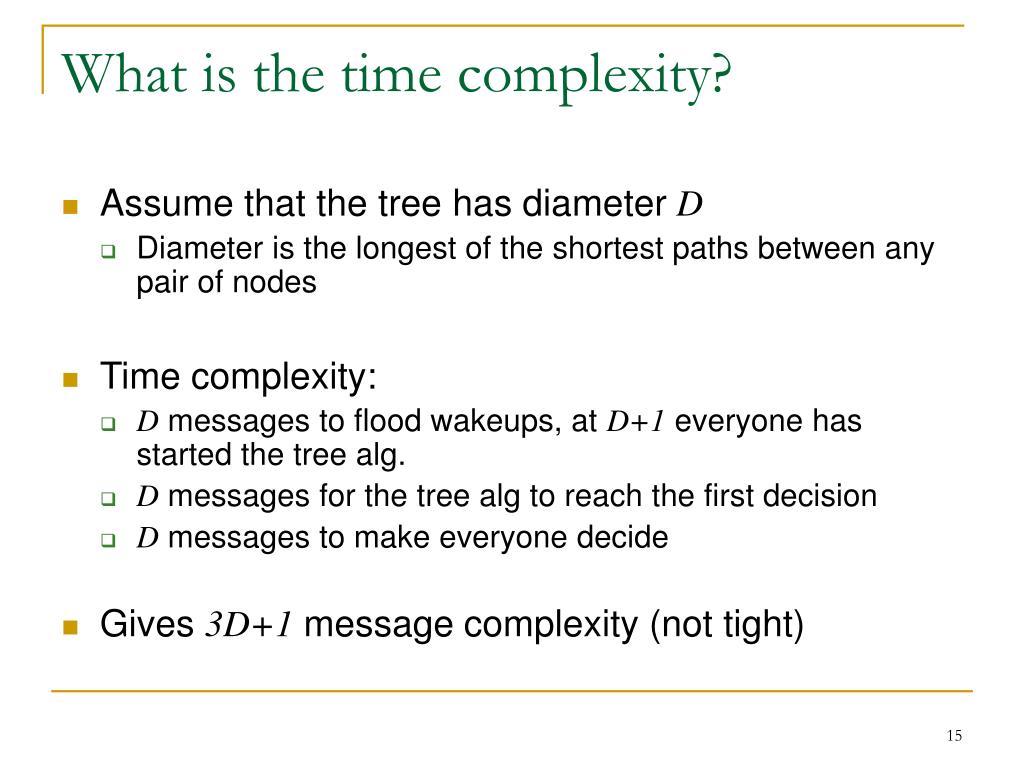 What is the time complexity?

Assume that the tree has diameter $D$

Diameter is the longest of the shortest paths between any pair of nodes

Time complexity:

$D$ messages to flood wakeups, at $D+1$ everyone has started the tree alg.

$D$ messages for the tree alg to reach the first decision

$D$ messages to make everyone decide

Gives $3D+1$ message complexity (not tight)

15